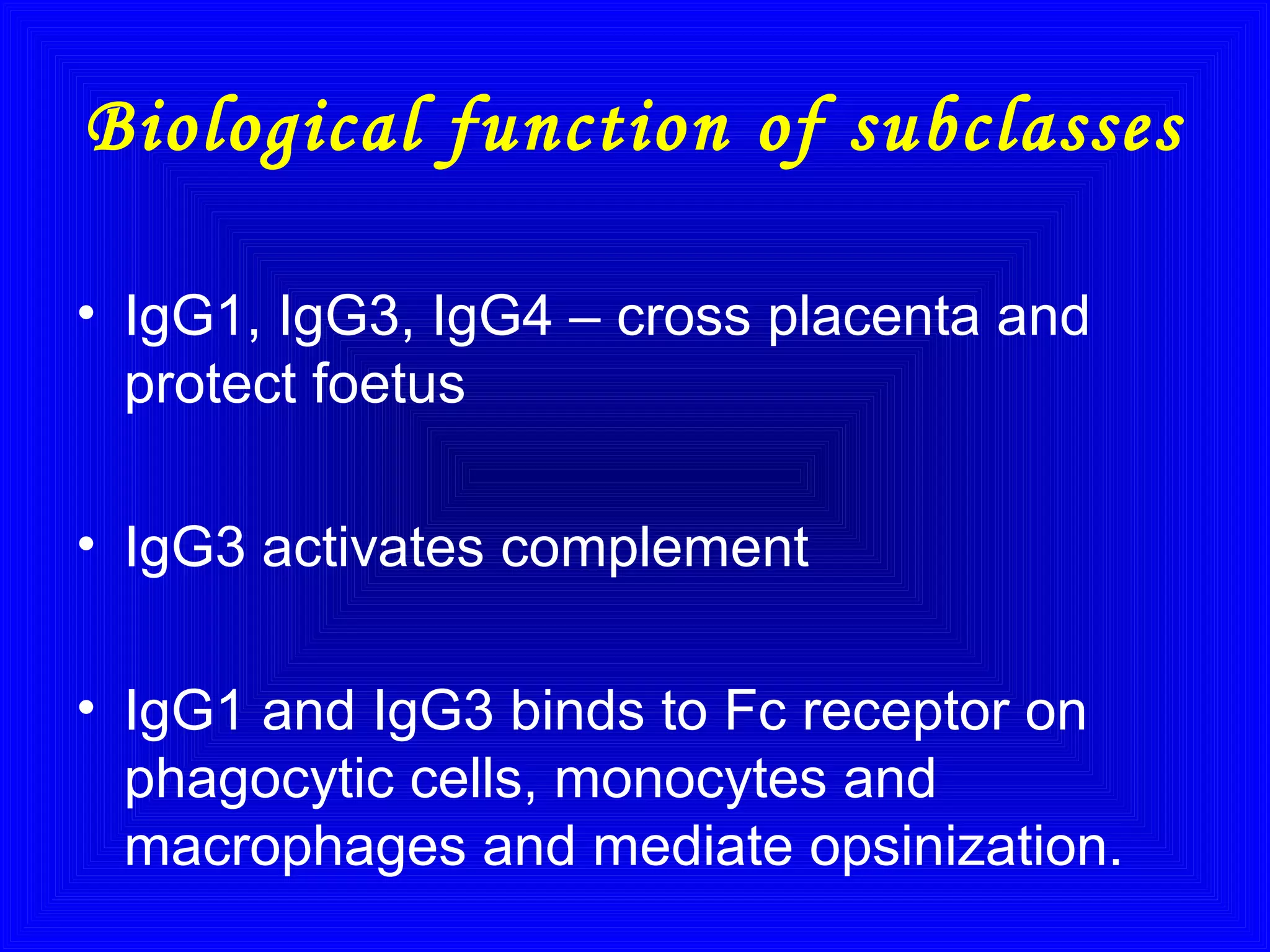 Biological function of subclasses

• IgG1, IgG3, IgG4 – cross placenta and protect foetus

• IgG3 activates complement

• IgG1 and IgG3 binds to Fc receptor on phagocytic cells, monocytes and macrophages and mediate opsinization.